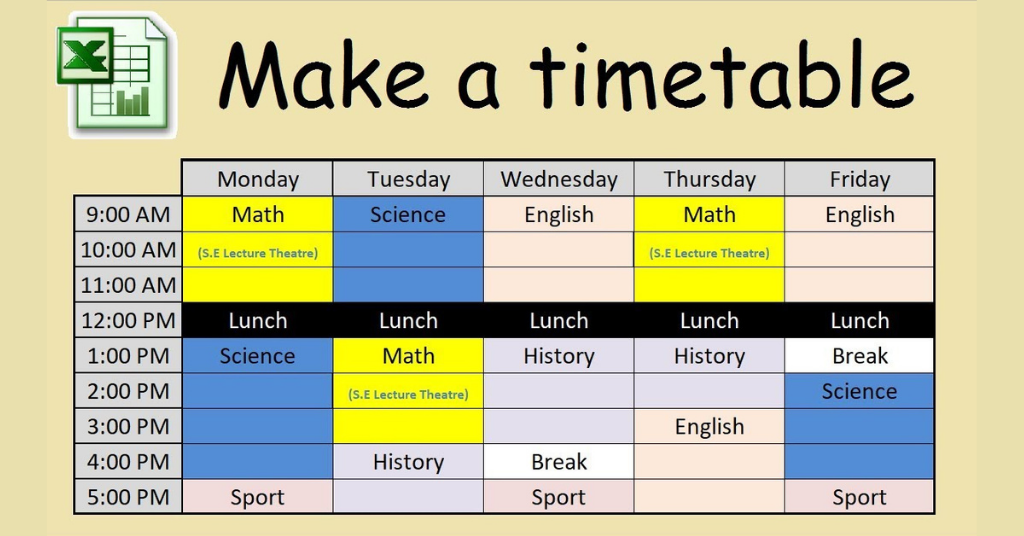 Make a timetable

| | Monday | Tuesday | Wednesday | Thursday | Friday |
|---|---|---|---|---|---|
| 9:00 AM | Math | Science | English | Math | English |
| 10:00 AM | (S.E Lecture Theatre) | | | (S.E Lecture Theatre) | |
| 11:00 AM | | | | | |
| 12:00 PM | Lunch | Lunch | Lunch | Lunch | Lunch |
| 1:00 PM | Science | Math | History | History | Break |
| 2:00 PM | | (S.E Lecture Theatre) | | | Science |
| 3:00 PM | | | | English | |
| 4:00 PM | | History | Break | | |
| 5:00 PM | Sport | | Sport | | Sport |